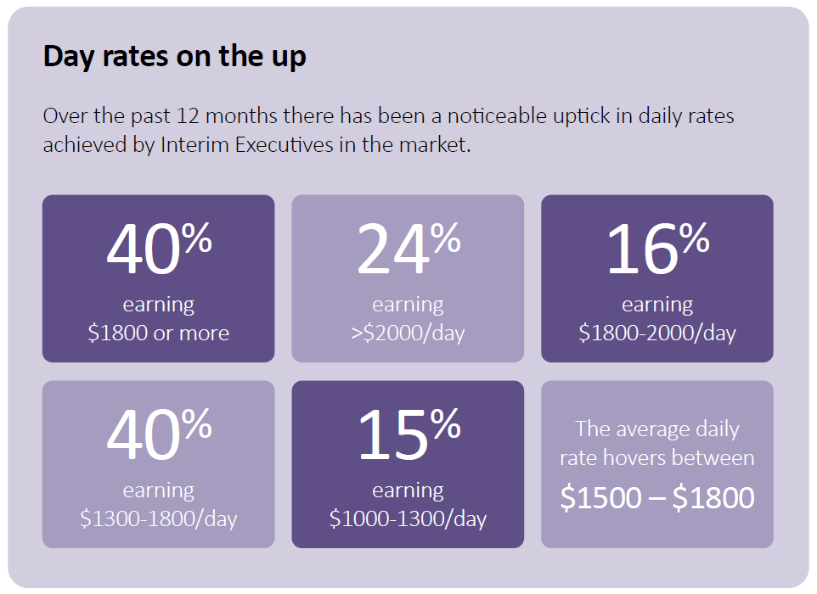 Day rates on the up

Over the past 12 months there has been a noticeable uptick in daily rates achieved by Interim Executives in the market.

40%
earning
\$1800 or more

24%
earning
>\$2000/day

16%
earning
\$1800-2000/day

40%
earning
\$1300-1800/day

15%
earning
\$1000-1300/day

The average daily rate hovers between
\$1500 – \$1800